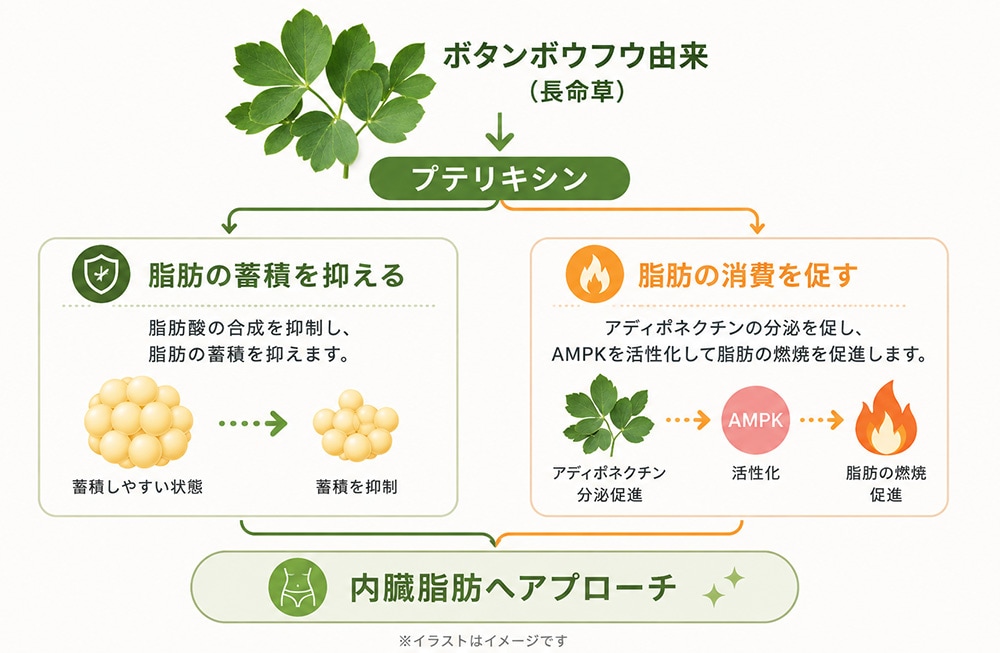 ボタンボウフウ由来
（長命草）

プテリキシン

脂肪の蓄積を抑える

脂肪酸の合成を抑制し、
脂肪の蓄積を抑えます。

蓄積しやすい状態

蓄積を抑制

脂肪の消費を促す

アディポネクチンの分泌を促し、
AMPKを活性化して脂肪の燃焼を促進します。

アディポネクチン
分泌促進

AMPK

活性化

脂肪の燃焼
促進

内臓脂肪へアプローチ

※イラストはイメージです